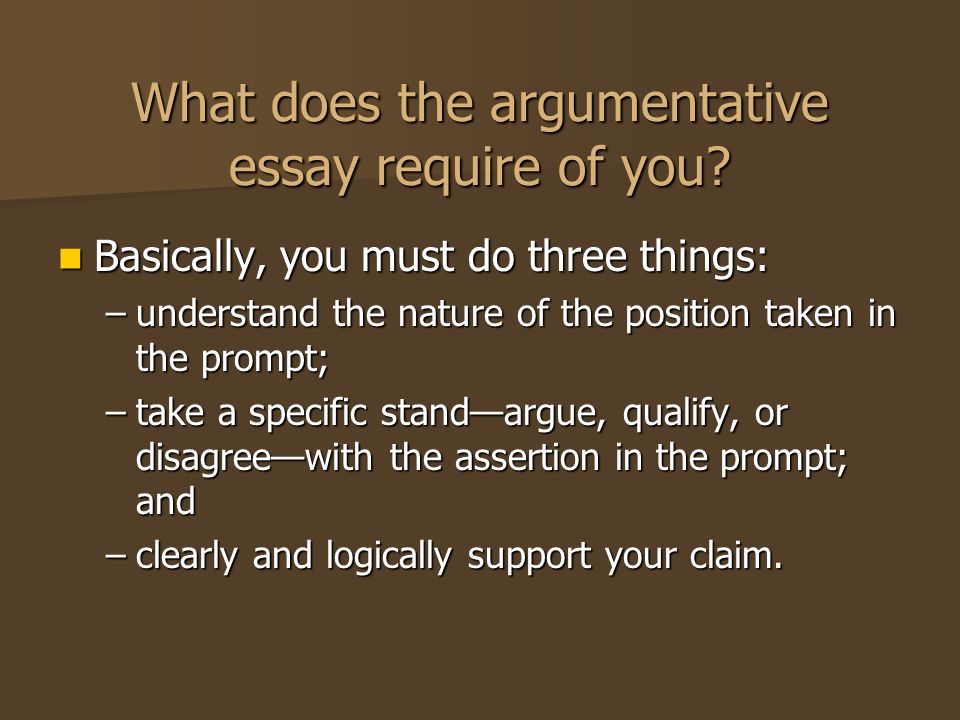 What does the argumentative essay require of you?

Basically, you must do three things:

– understand the nature of the position taken in the prompt;

– take a specific stand—argue, qualify, or disagree—with the assertion in the prompt; and

– clearly and logically support your claim.